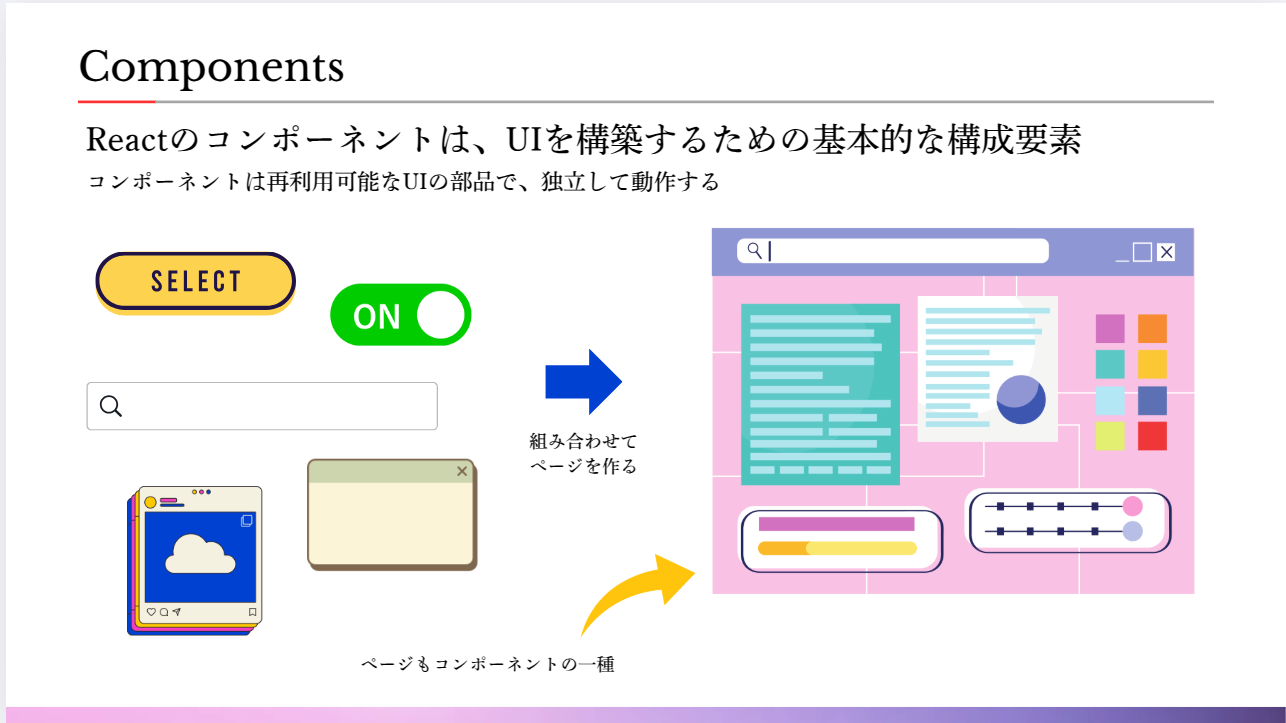 Components

Reactのコンポーネントは、UIを構築するための基本的な構成要素

コンポーネントは再利用可能なUIの部品で、独立して動作する

SELECT

ON

組み合わせて
ページを作る

ページもコンポーネントの一種